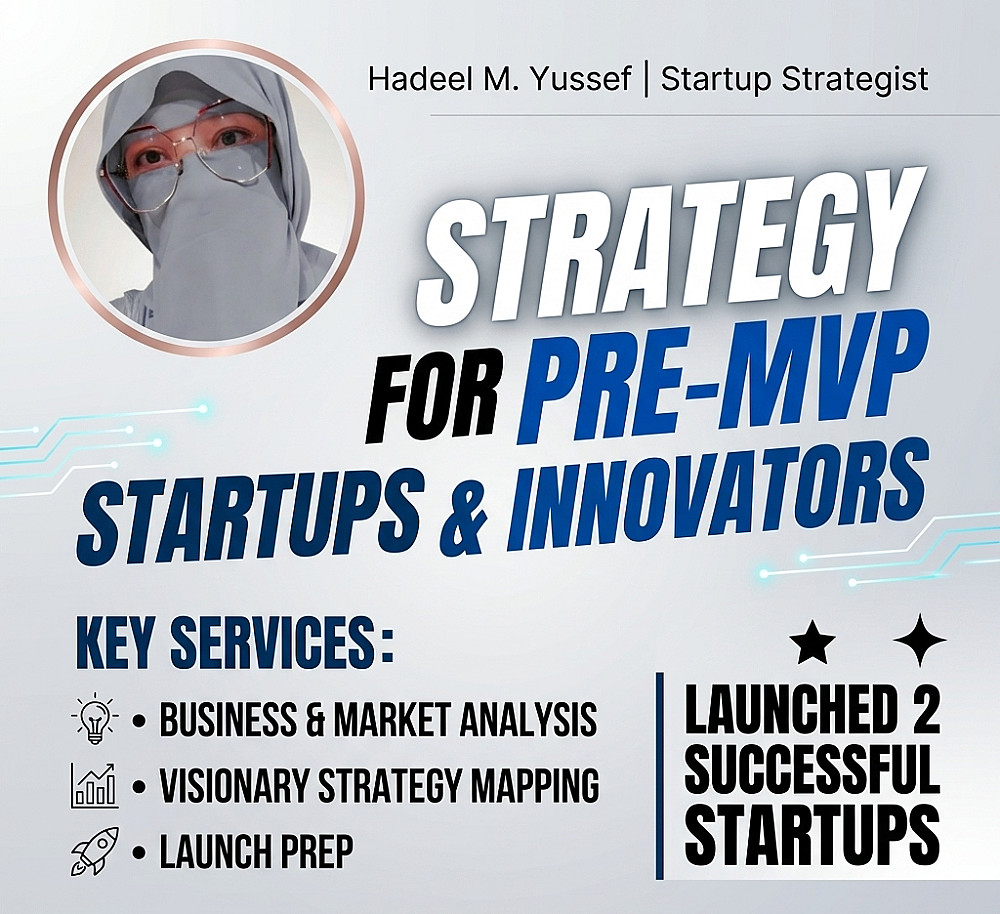 Hadeel M. Yussef | Startup Strategist

STRATEGY FOR PRE-MVP STARTUPS & INNOVATORS

KEY SERVICES:

• BUSINESS & MARKET ANALYSIS
• VISIONARY STRATEGY MAPPING
• LAUNCH PREP

LAUNCHED 2 SUCCESSFUL STARTUPS